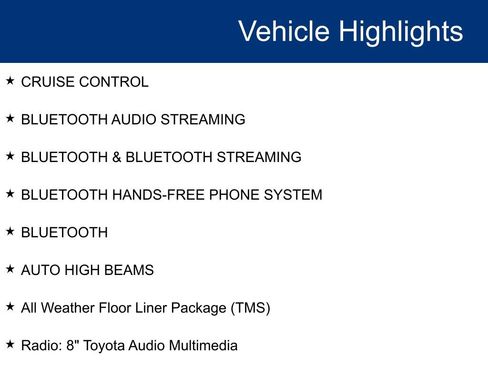 Vehicle Highlights

★ CRUISE CONTROL

★ BLUETOOTH AUDIO STREAMING

★ BLUETOOTH & BLUETOOTH STREAMING

★ BLUETOOTH HANDS-FREE PHONE SYSTEM

★ BLUETOOTH

★ AUTO HIGH BEAMS

★ All Weather Floor Liner Package (TMS)

★ Radio: 8" Toyota Audio Multimedia